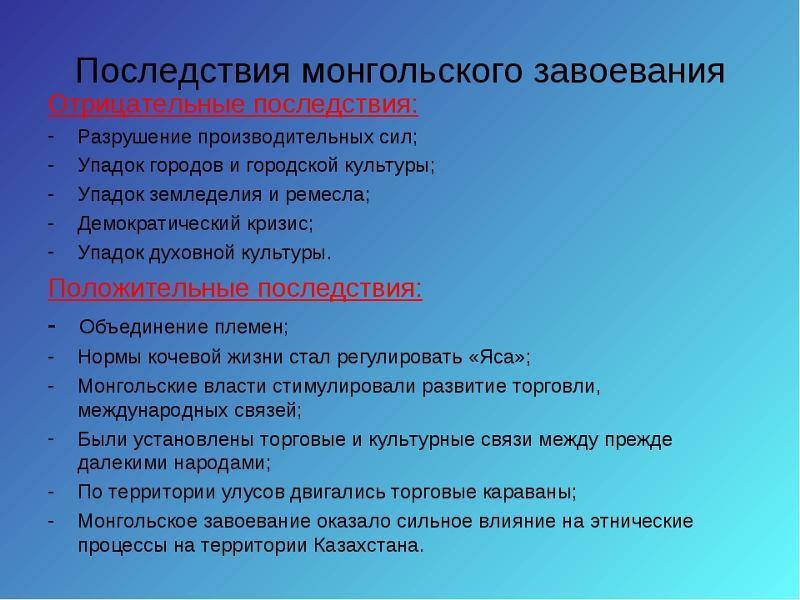 Последствия монгольского завоевания

Отрицательные последствия:

- Разрушение производительных сил;
- Упадок городов и городской культуры;
- Упадок земледелия и ремесла;
- Демократический кризис;
- Упадок духовной культуры.

Положительные последствия:

- Объединение племен;
- Нормы кочевой жизни стал регулировать «Яса»;
- Монгольские власти стимулировали развитие торговли, международных связей;
- Были установлены торговые и культурные связи между прежде далекими народами;
- По территории улусов двигались торговые караваны;
- Монгольское завоевание оказало сильное влияние на этнические процессы на территории Казахстана.